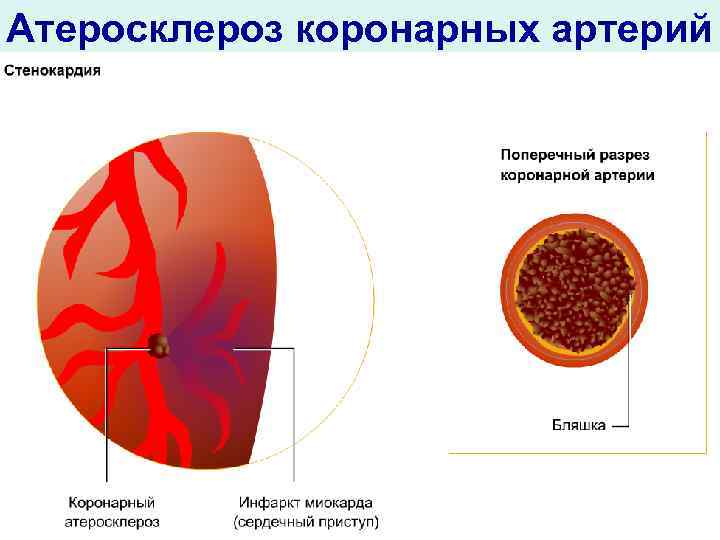 Атеросклероз коронарных артерий

Стенокардия

Поперечный разрез коронарной артерии

Бляшка

Коронарный атеросклероз

Инфаркт миокарда (сердечный приступ)